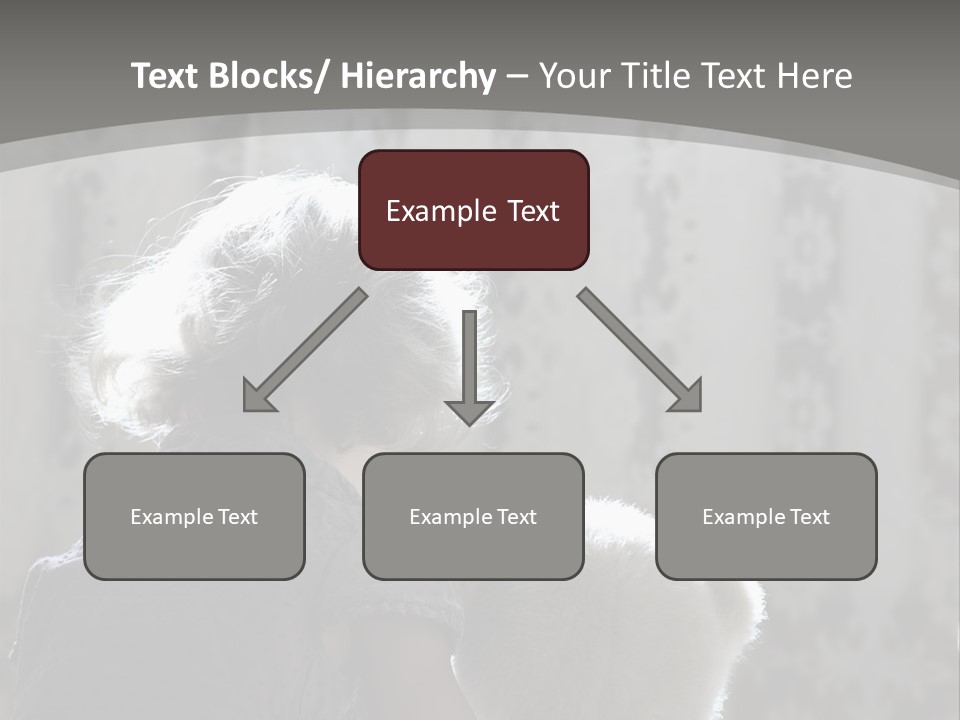 Text Blocks/ Hierarchy – Your Title Text Here

Example Text

Example Text

Example Text

Example Text